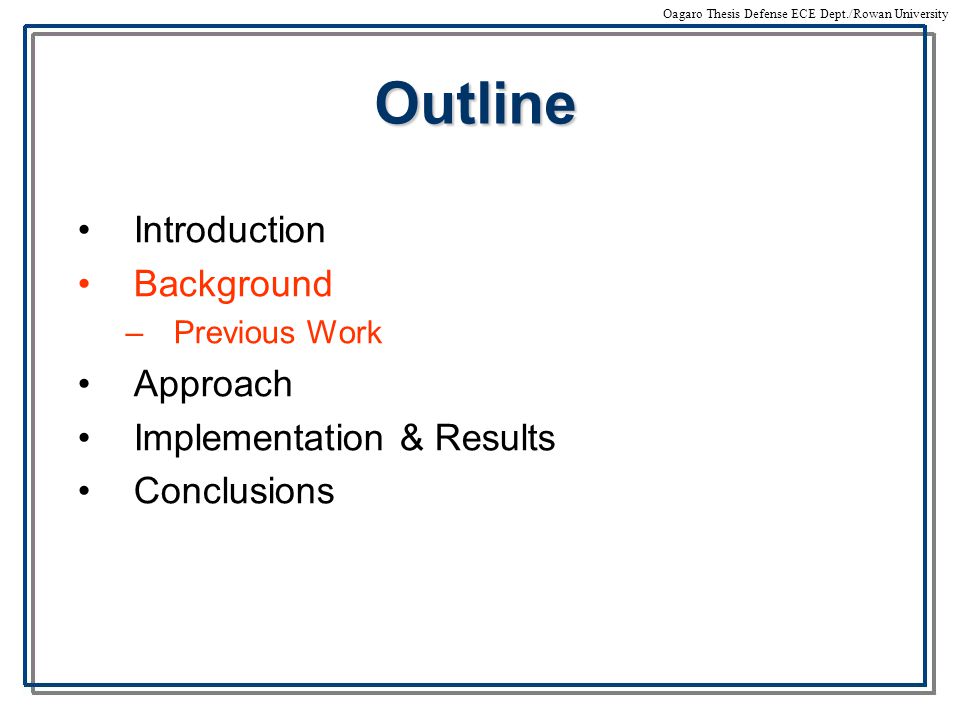 Oagaro Thesis Defense ECE Dept./Rowan University

Outline

• Introduction
• Background
– Previous Work
• Approach
• Implementation & Results
• Conclusions